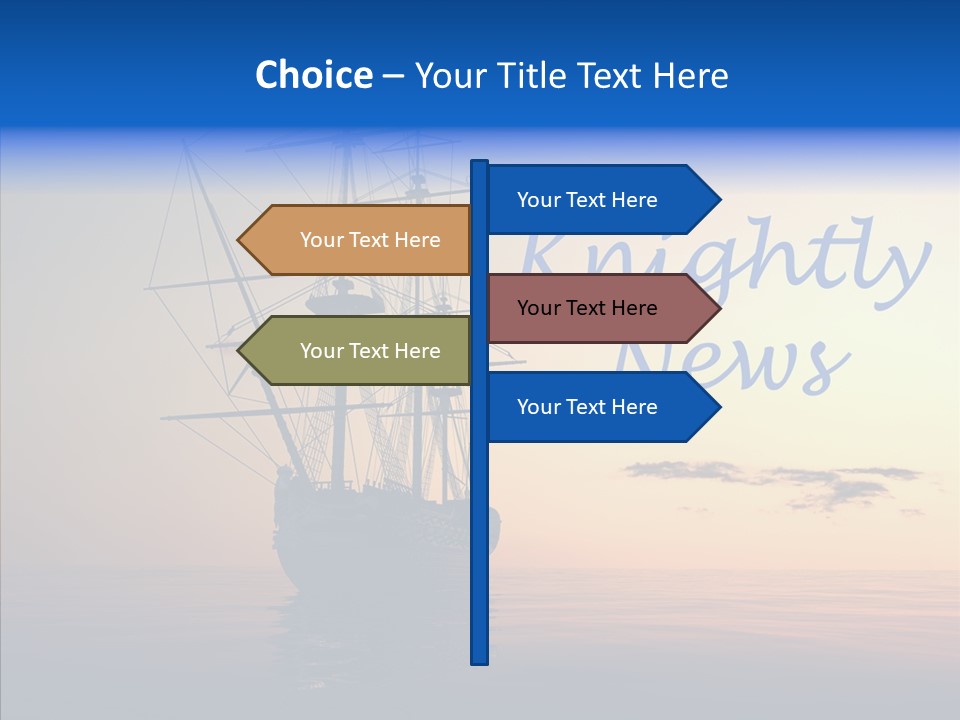 Choice – Your Title Text Here

Your Text Here

Your Text Here

Your Text Here

Your Text Here

Your Text Here

Knightly News